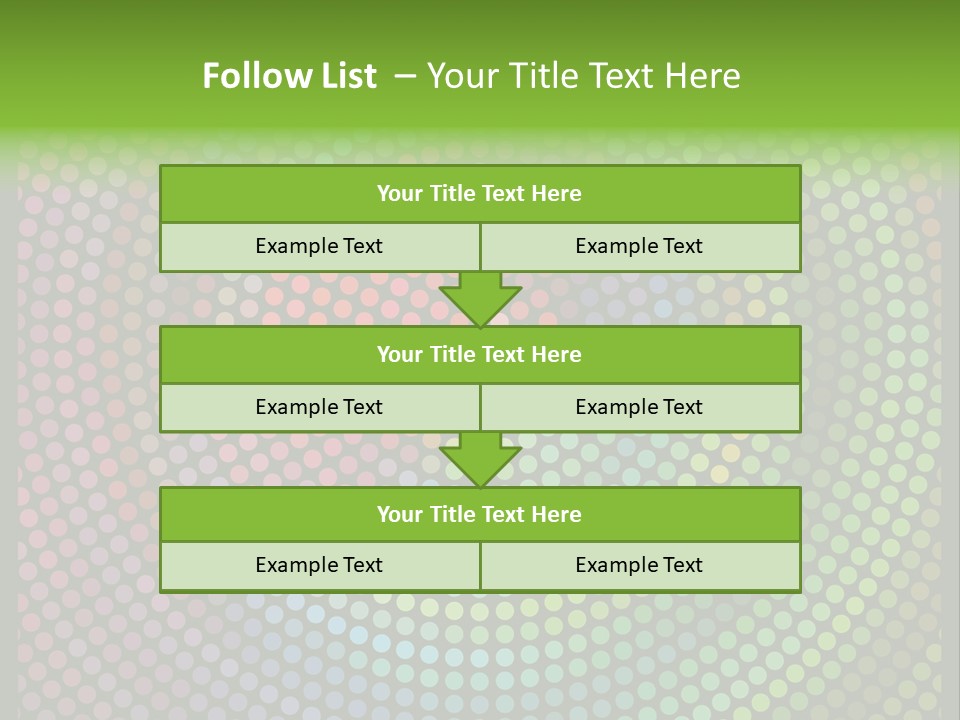 Follow List – Your Title Text Here

Your Title Text Here

Example Text

Example Text

Your Title Text Here

Example Text

Example Text

Your Title Text Here

Example Text

Example Text